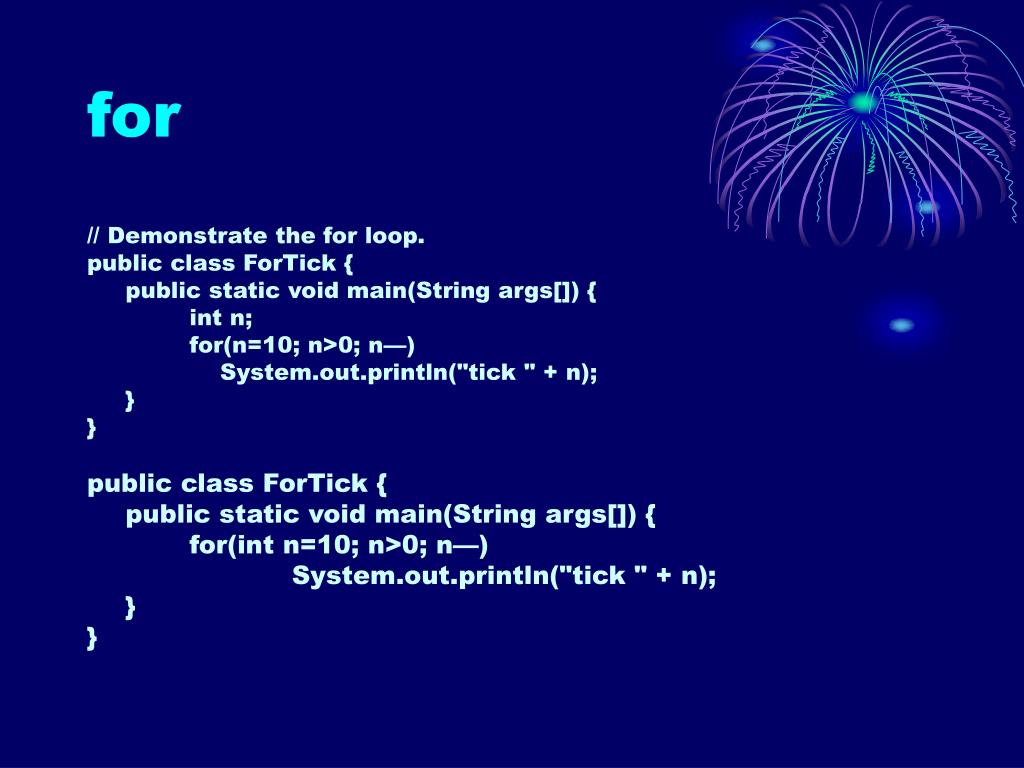 for

// Demonstrate the for loop.
public class ForTick {
public static void main(String args[]) {
int n;
for(n=10; n>0; n—)
System.out.println("tick " + n);
}
}

public class ForTick {
public static void main(String args[]) {
for(int n=10; n>0; n—)
System.out.println("tick " + n);
}
}